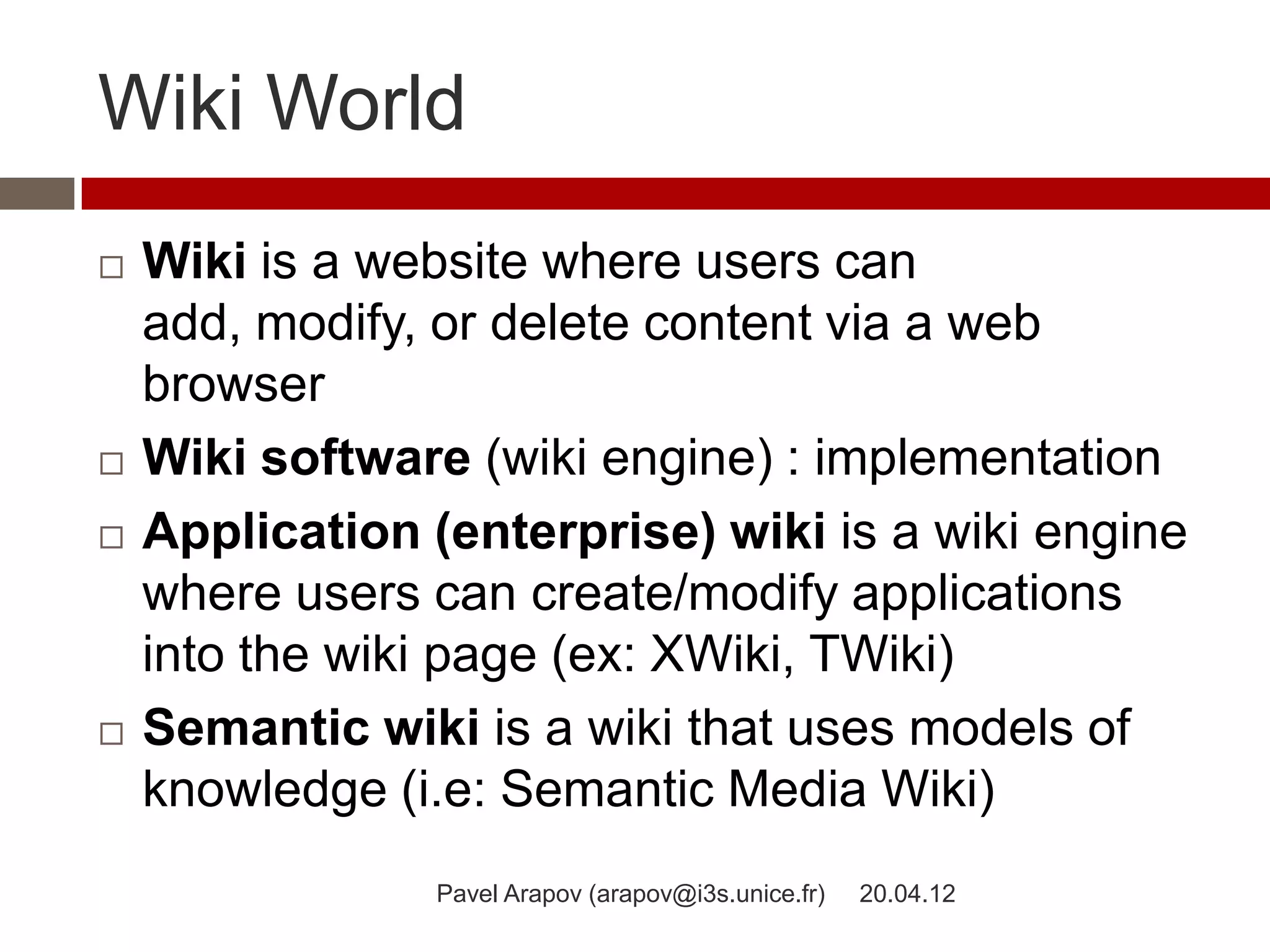 Wiki World

□ Wiki is a website where users can add, modify, or delete content via a web browser

□ Wiki software (wiki engine) : implementation

□ Application (enterprise) wiki is a wiki engine where users can create/modify applications into the wiki page (ex: XWiki, TWiki)

□ Semantic wiki is a wiki that uses models of knowledge (i.e: Semantic Media Wiki)

Pavel Arapov (arapov@i3s.unice.fr) 20.04.12